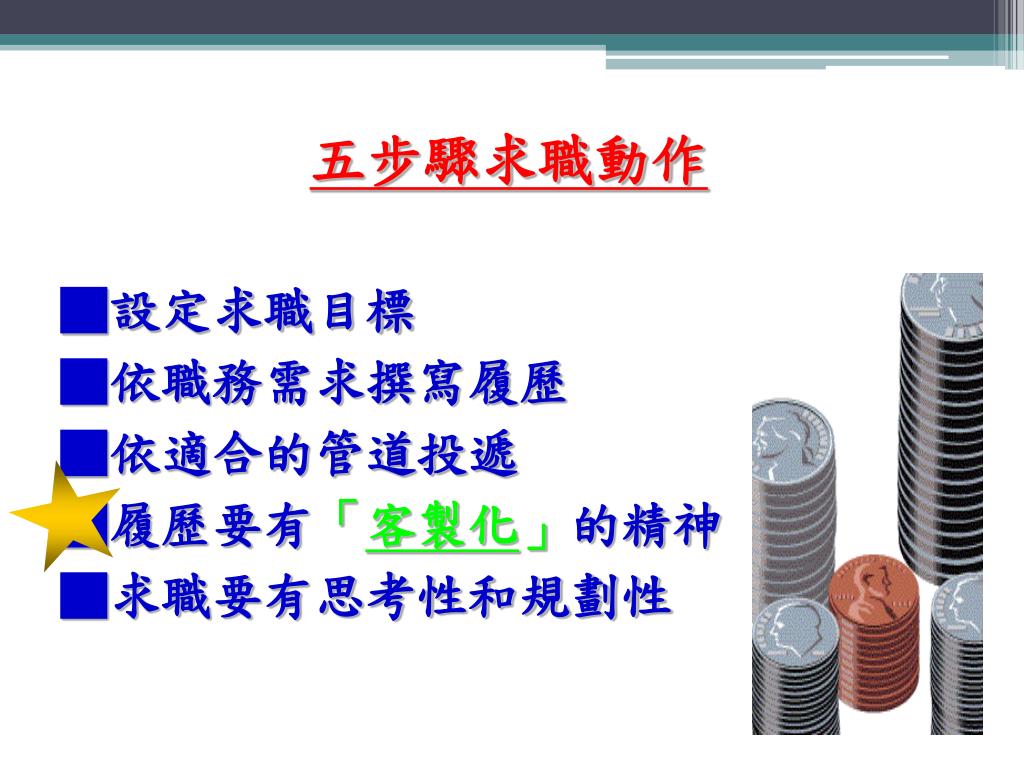 五步驟求職動作

■設定求職目標
■依職務需求撰寫履歷
■依適合的管道投遞
■履歷要有「客製化」的精神
■求職要有思考性和規劃性